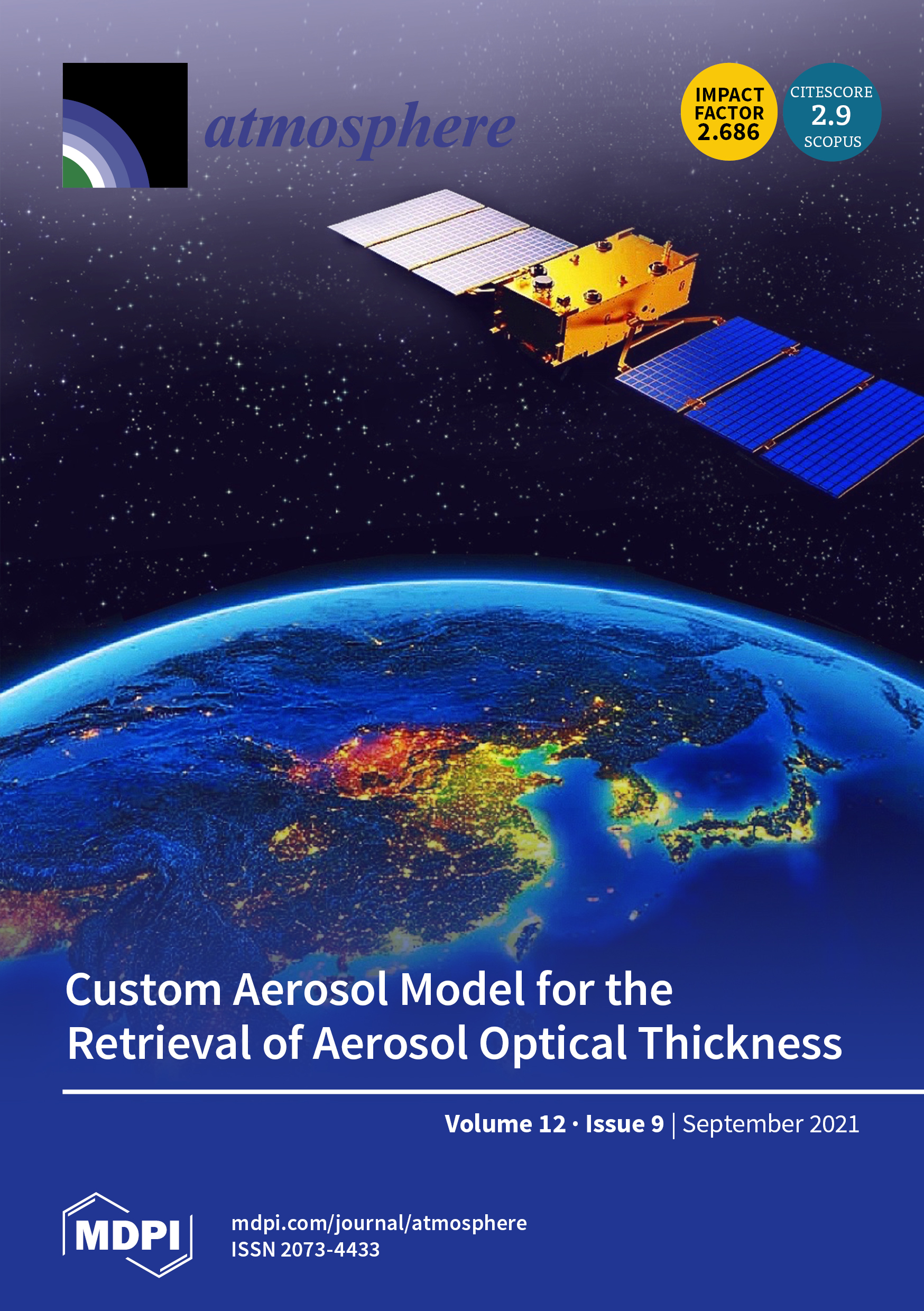 atmosphere

IMPACT FACTOR 2.686

CITESCORE 2.9 SCOPUS

Custom Aerosol Model for the Retrieval of Aerosol Optical Thickness

Volume 12 · Issue 9 | September 2021

MDPI

mdpi.com/journal/atmosphere
ISSN 2073-4433